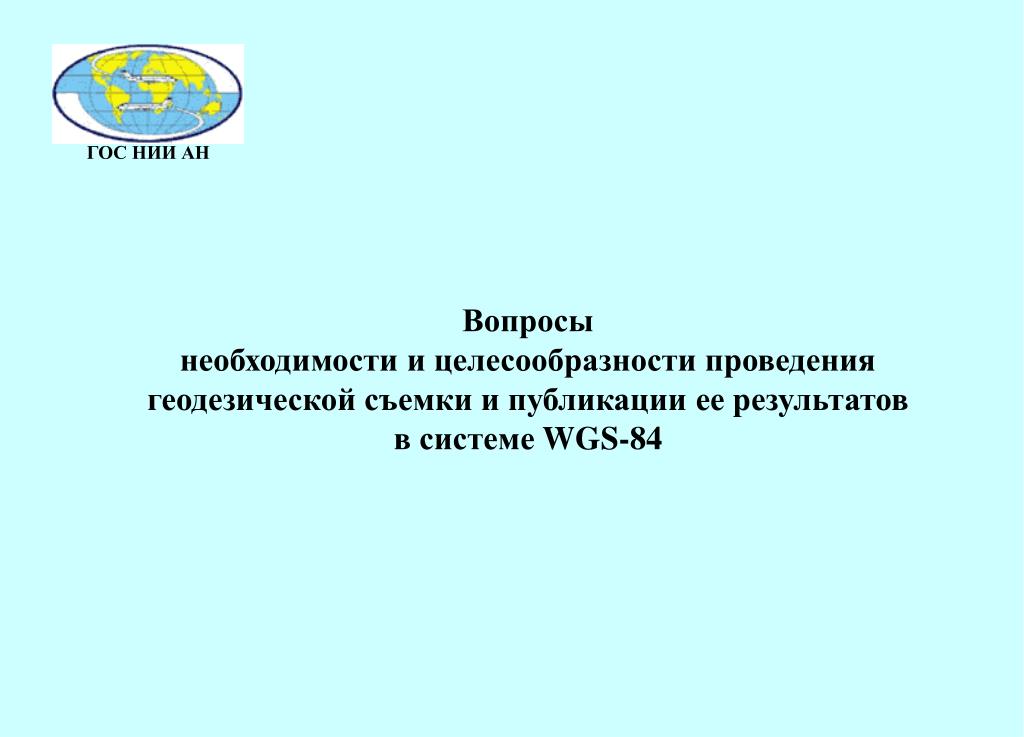 ГОС НИИ АН

Вопросы
необходимости и целесообразности проведения геодезической съемки и публикации ее результатов в системе WGS-84